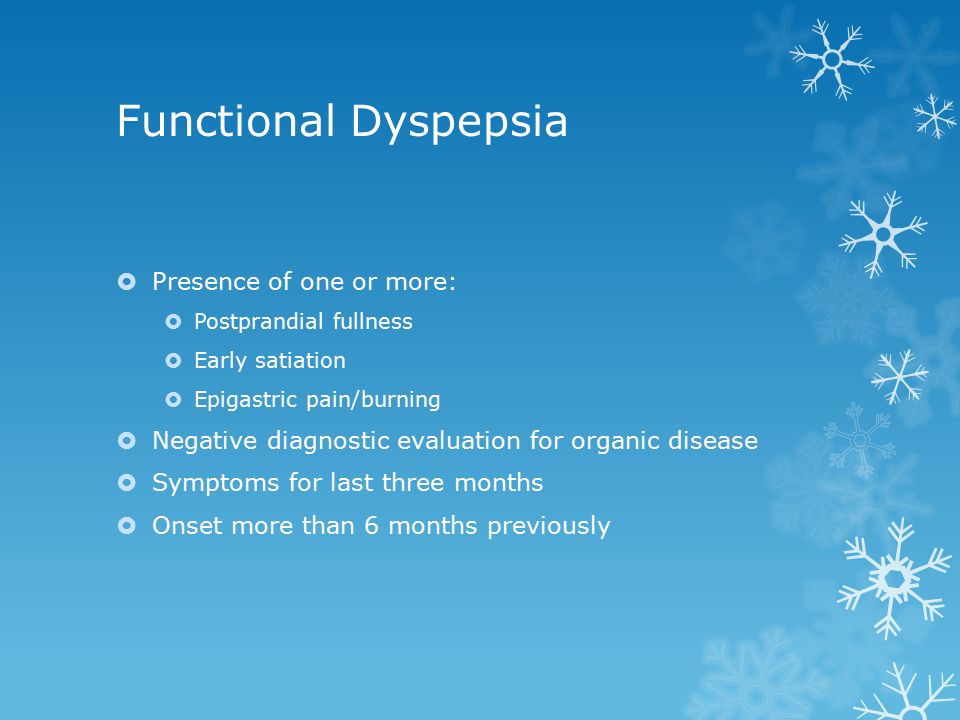 Functional Dyspepsia

Presence of one or more:
Postprandial fullness
Early satiation
Epigastric pain/burning
Negative diagnostic evaluation for organic disease
Symptoms for last three months
Onset more than 6 months previously